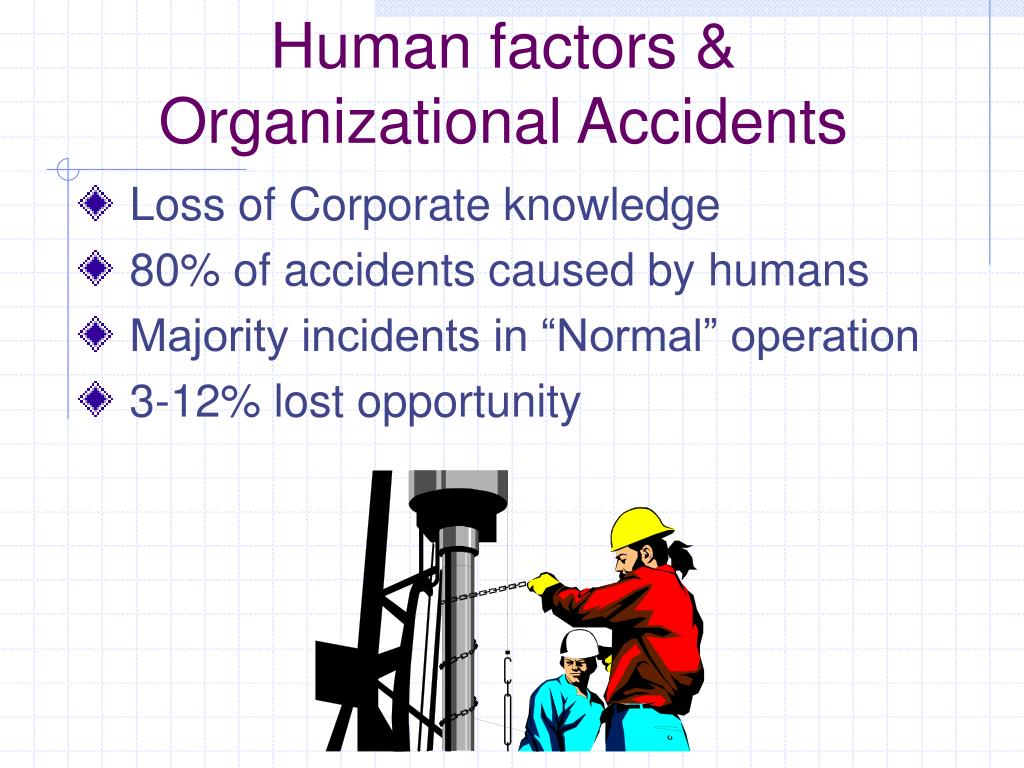 Human factors & Organizational Accidents

Loss of Corporate knowledge
80% of accidents caused by humans
Majority incidents in “Normal” operation
3-12% lost opportunity